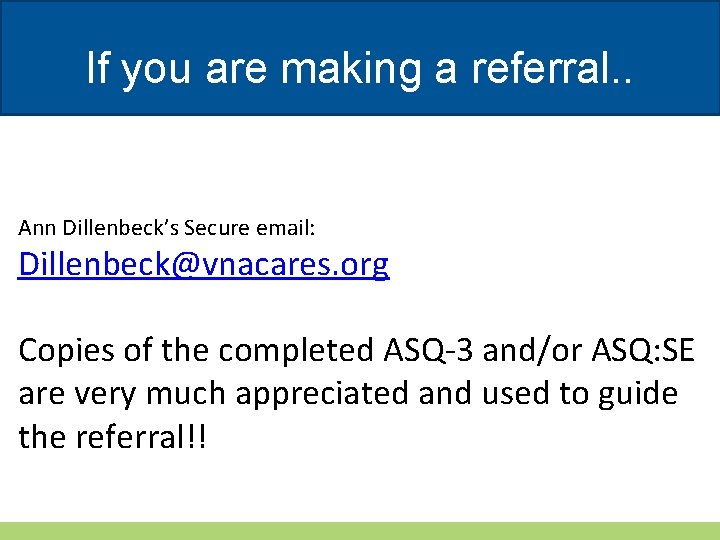 If you are making a referral..

Ann Dillenbeck's Secure email:
Dillenbeck@vnacares.org

Copies of the completed ASQ-3 and/or ASQ:SE are very much appreciated and used to guide the referral!!